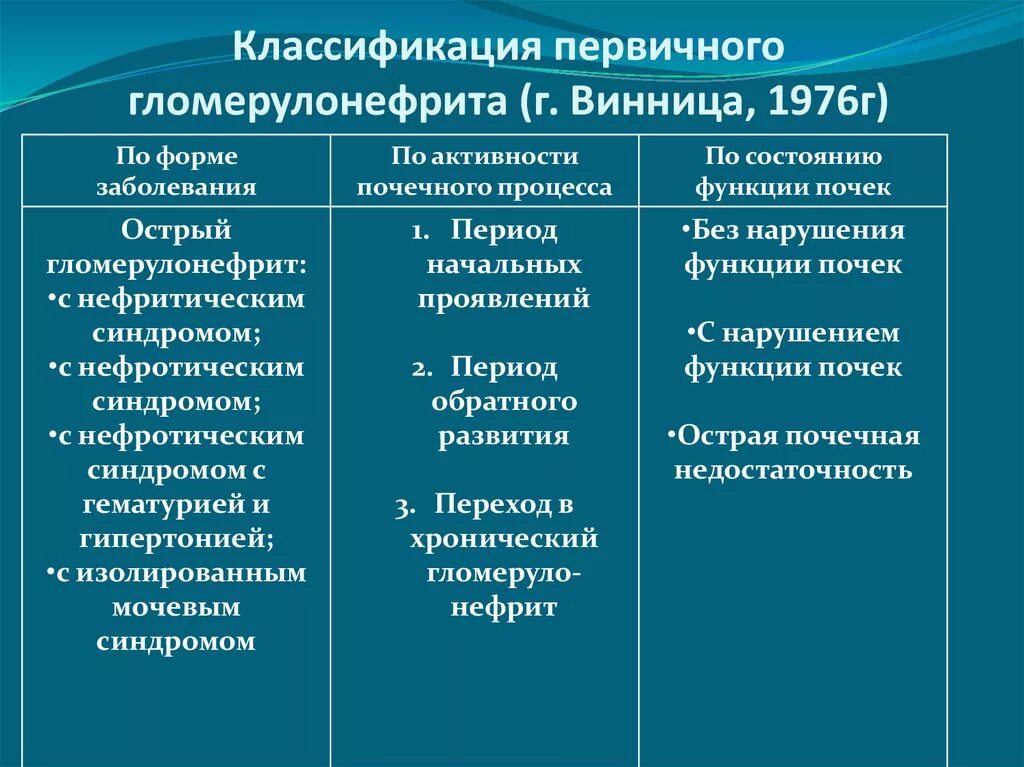 Классификация первичного гломерулонефрита (г. Винница, 1976г)

| По форме заболевания | По активности почечного процесса | По состоянию функции почек |
|---|---|---|
| Острый гломерулонефрит: •с нефритическим синдромом; •с нефротическим синдромом; •с нефротическим синдромом с гематурией и гипертонией; •с изолированным мочевым синдромом | 1. Период начальных проявлений 2. Период обратного развития 3. Переход в хронический гломерулонефрит | •Без нарушения функции почек •С нарушением функции почек •Острая почечная недостаточность |